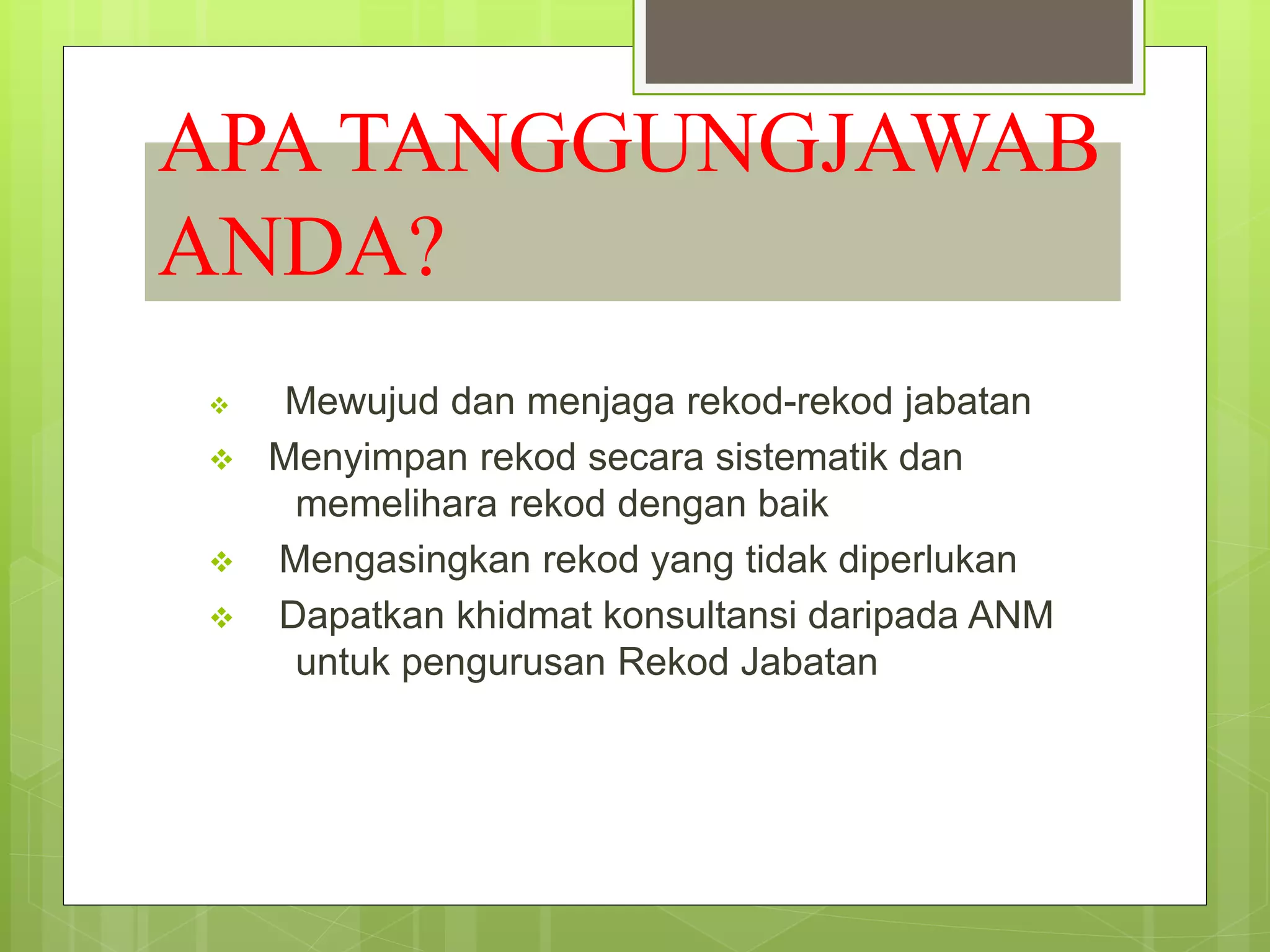 APA TANGGUNGJAWAB ANDA?

❖ Mewujud dan menjaga rekod-rekod jabatan
❖ Menyimpan rekod secara sistematik dan memelihara rekod dengan baik
❖ Mengasingkan rekod yang tidak diperlukan
❖ Dapatkan khidmat konsultansi daripada ANM untuk pengurusan Rekod Jabatan